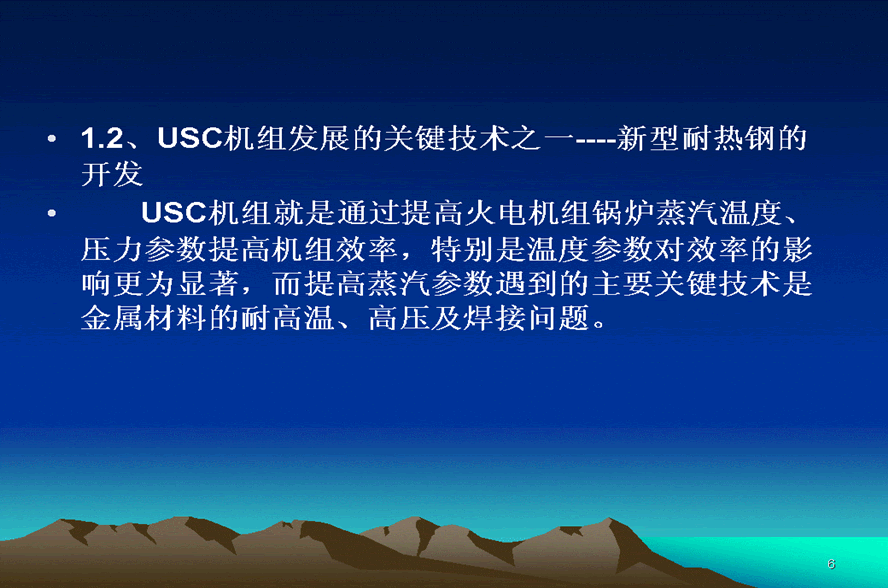 • 1.2、USC机组发展的关键技术之一----新型耐热钢的开发

• USC机组就是通过提高火电机组锅炉蒸汽温度、压力参数提高机组效率，特别是温度参数对效率的影响更为显著，而提高蒸汽参数遇到的主要关键技术是金属材料的耐高温、高压及焊接问题。

6